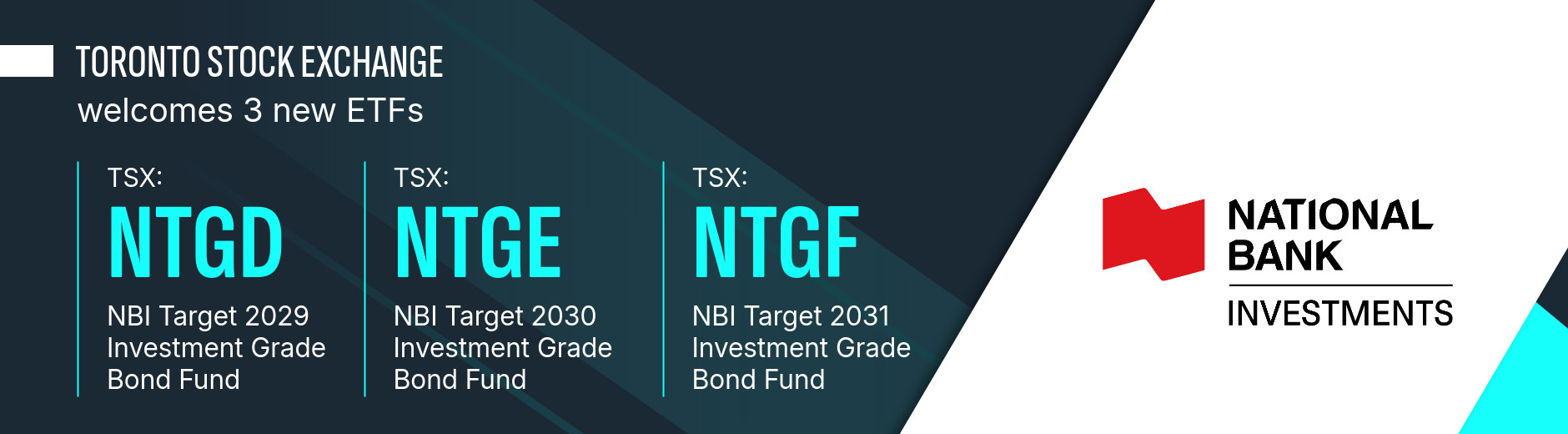 TORONTO STOCK EXCHANGE
welcomes 3 new ETFs

TSX:
NTGD
NBI Target 2029 Investment Grade Bond Fund

TSX:
NTGE
NBI Target 2030 Investment Grade Bond Fund

TSX:
NTGF
NBI Target 2031 Investment Grade Bond Fund

NATIONAL BANK
INVESTMENTS